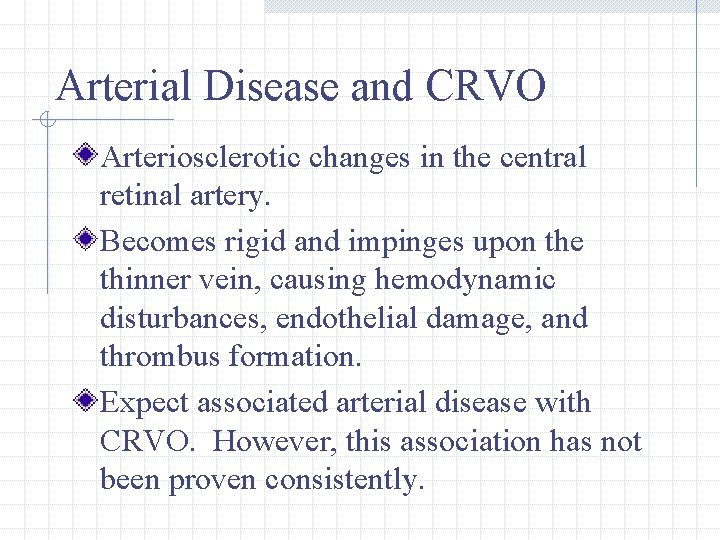 Arterial Disease and CRVO

Arteriosclerotic changes in the central retinal artery.

Becomes rigid and impinges upon the thinner vein, causing hemodynamic disturbances, endothelial damage, and thrombus formation.

Expect associated arterial disease with CRVO. However, this association has not been proven consistently.